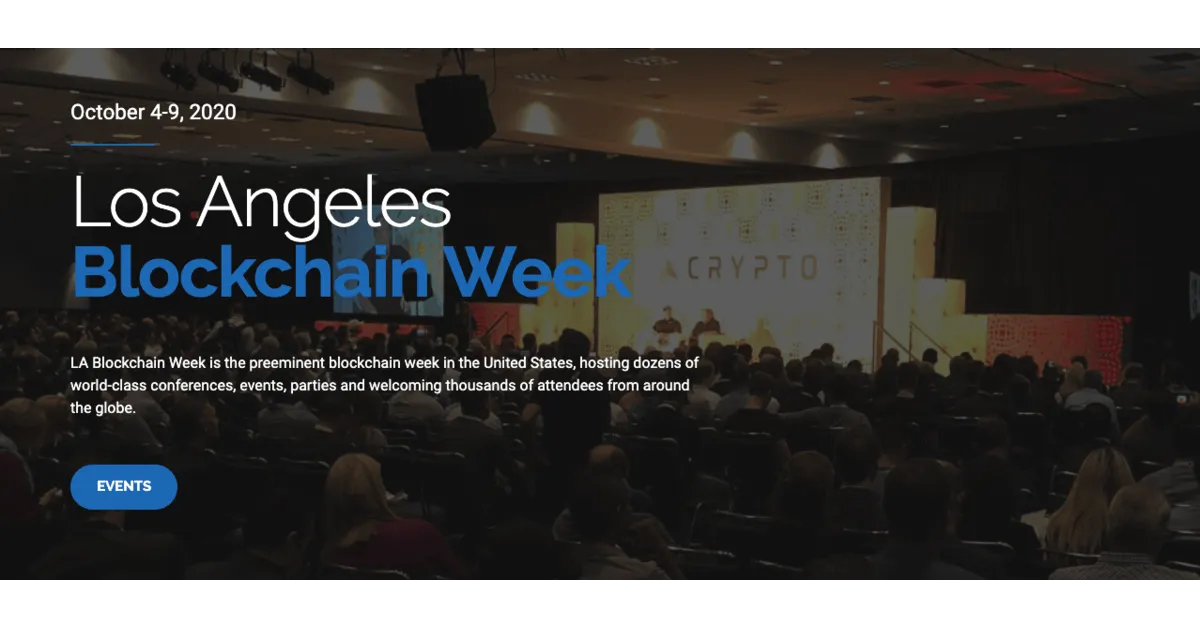 October 4-9, 2020

Los Angeles
Blockchain Week

CRYPTO

LA Blockchain Week is the preeminent blockchain week in the United States, hosting dozens of world-class conferences, events, parties and welcoming thousands of attendees from around the globe.

EVENTS